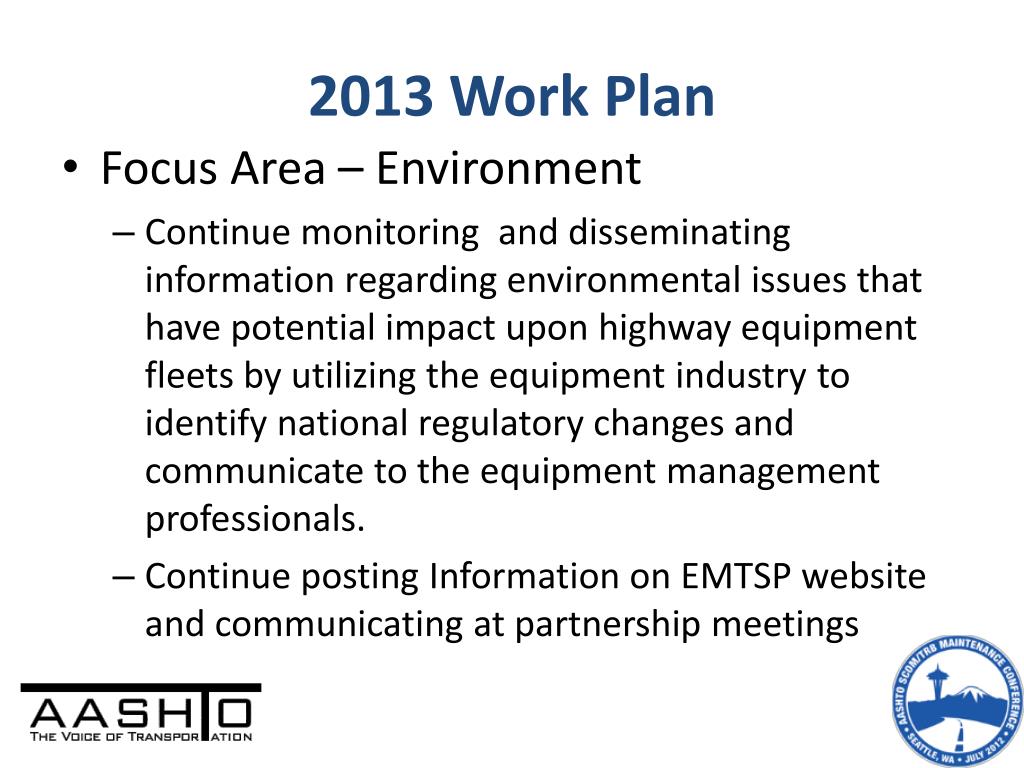 2013 Work Plan

• Focus Area – Environment

– Continue monitoring and disseminating information regarding environmental issues that have potential impact upon highway equipment fleets by utilizing the equipment industry to identify national regulatory changes and communicate to the equipment management professionals.

– Continue posting Information on EMTSP website and communicating at partnership meetings

AASHTO
THE VOICE OF TRANSPORTATION

AASHTO SCOM/TRB MAINTENANCE CONFERENCE
SEATTLE, WA • JULY 2012